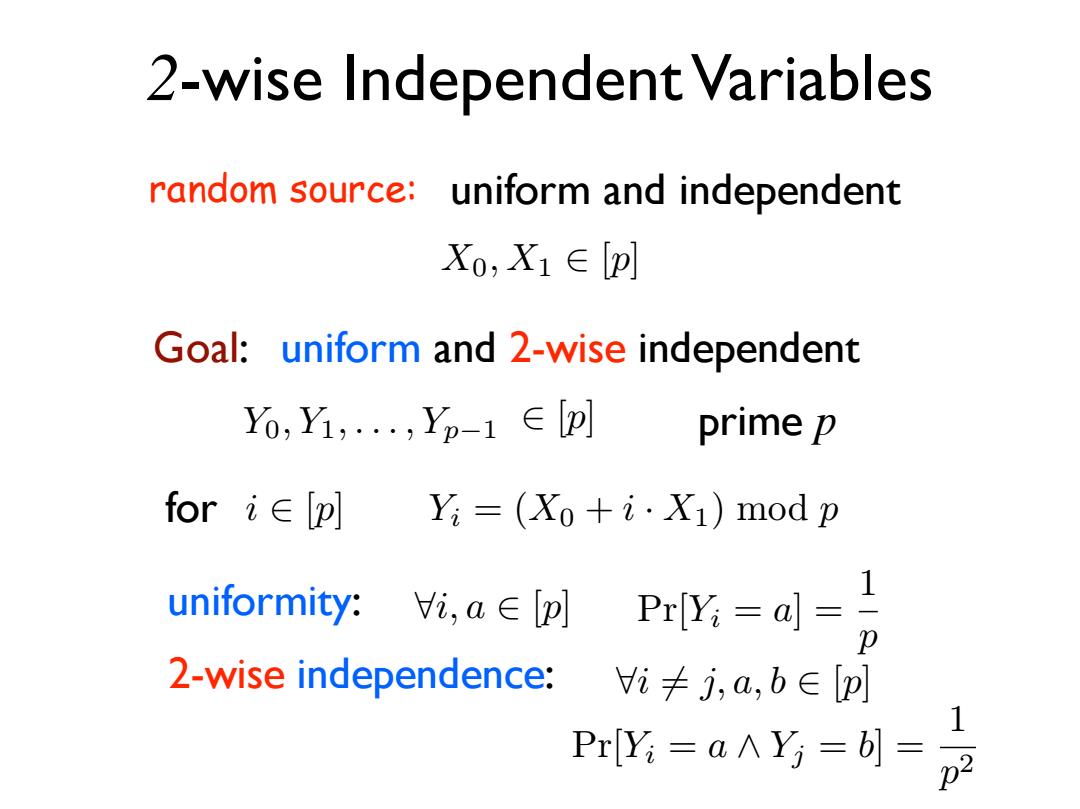 $2$-wise Independent Variables

random source: uniform and independent

$X_0, X_1 \in [p]$

Goal: uniform and 2-wise independent

$Y_0, Y_1, \ldots, Y_{p-1} \in [p]$ prime $p$

for $i \in [p]$ $Y_i = (X_0 + i \cdot X_1) \bmod p$

uniformity: $\forall i, a \in [p]$ $\Pr[Y_i = a] = \frac{1}{p}$

2-wise independence: $\forall i \neq j, a, b \in [p]$

$\Pr[Y_i = a \wedge Y_j = b] = \frac{1}{p^2}$